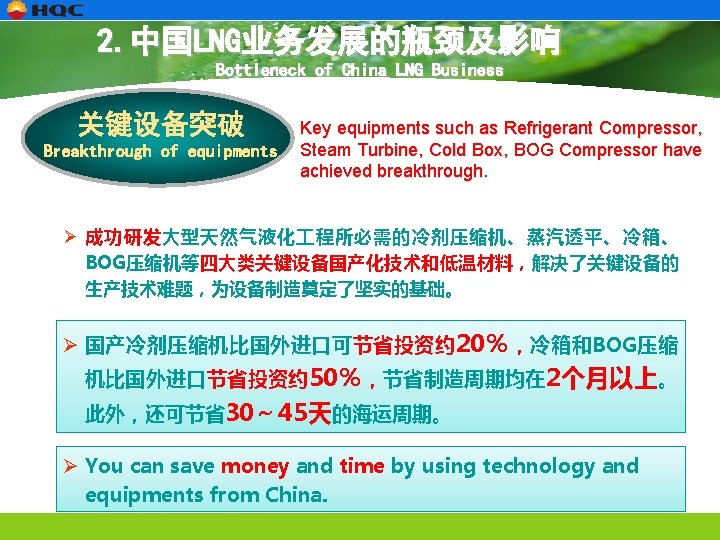 HQC

2. 中国LNG业务发展的瓶颈及影响
Bottleneck of China LNG Business

关键设备突破
Breakthrough of equipments

Key equipments such as Refrigerant Compressor, Steam Turbine, Cold Box, BOG Compressor have achieved breakthrough.

➢ 成功研发大型天然气液化工程所必需的冷剂压缩机、蒸汽透平、冷箱、BOG压缩机等四大类关键设备国产化技术和低温材料，解决了关键设备的生产技术难题，为设备制造奠定了坚实的基础。

➢ 国产冷剂压缩机比国外进口可节省投资约20%，冷箱和BOG压缩机比国外进口节省投资约50%，节省制造周期均在2个月以上。此外，还可节省30～45天的海运周期。

➢ You can save money and time by using technology and equipments from China.